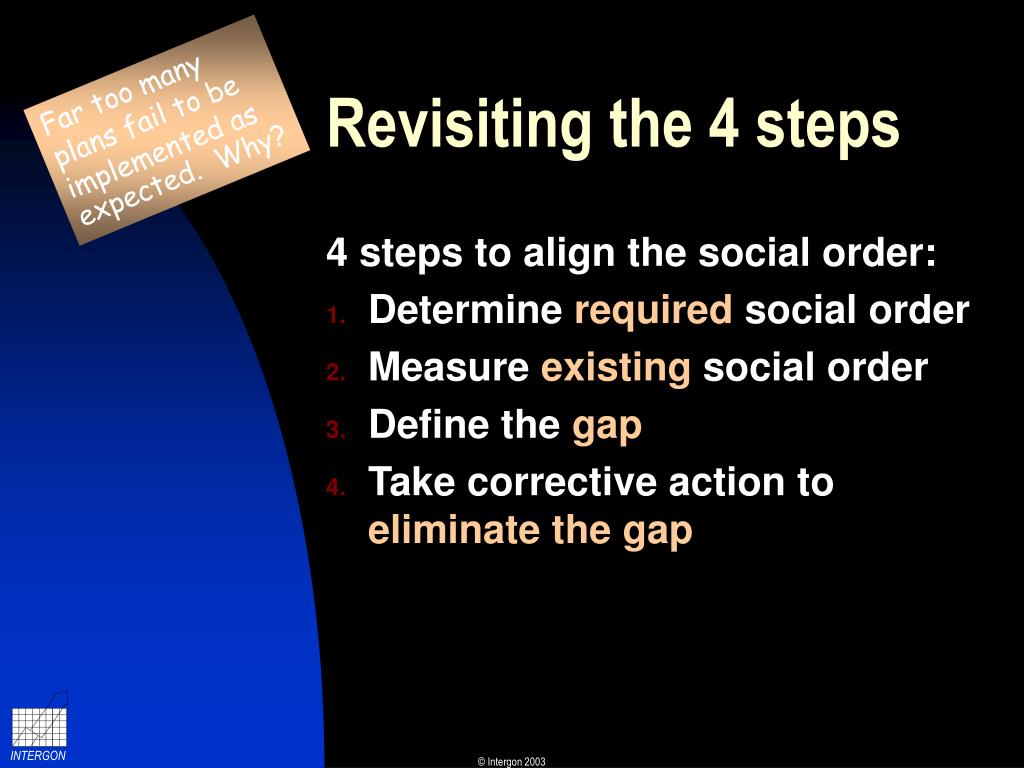 Far too many plans fail to be implemented as expected. Why?

Revisiting the 4 steps

4 steps to align the social order:

1. Determine required social order
2. Measure existing social order
3. Define the gap
4. Take corrective action to eliminate the gap

INTERGON

© Intergon 2003